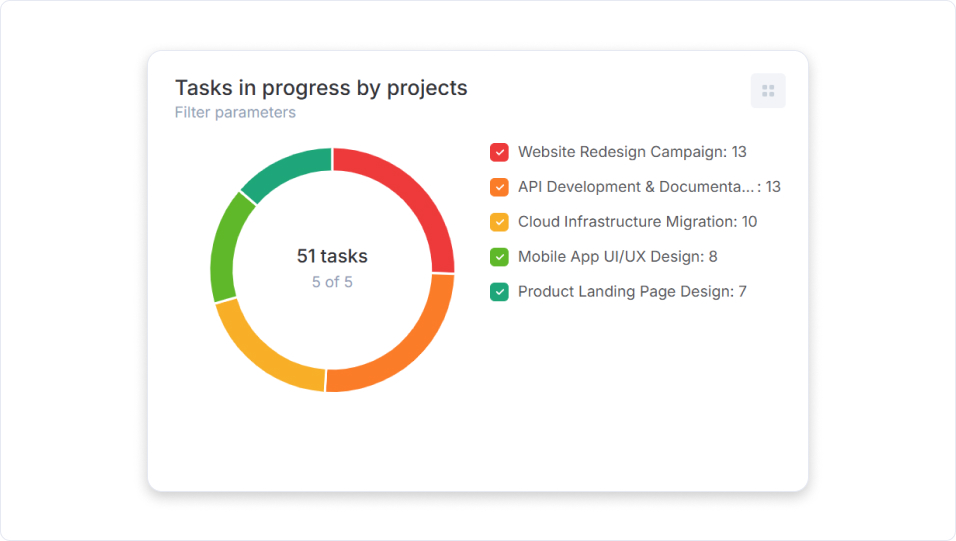 Tasks in progress by projects
Filter parameters

51 tasks
5 of 5

Website Redesign Campaign: 13
API Development & Documenta... : 13
Cloud Infrastructure Migration: 10
Mobile App UI/UX Design: 8
Product Landing Page Design: 7